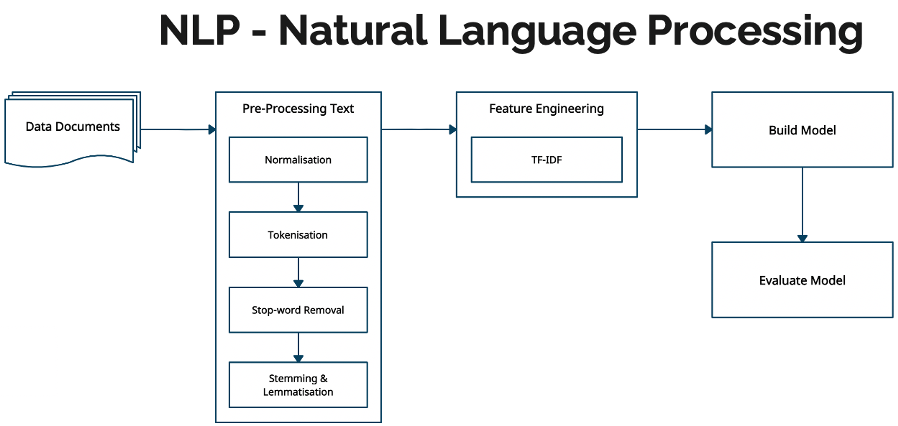 NLP - Natural Language Processing

Data Documents

Pre-Processing Text

Normalisation

Tokenisation

Stop-word Removal

Stemming & Lemmatisation

Feature Engineering

TF-IDF

Build Model

Evaluate Model